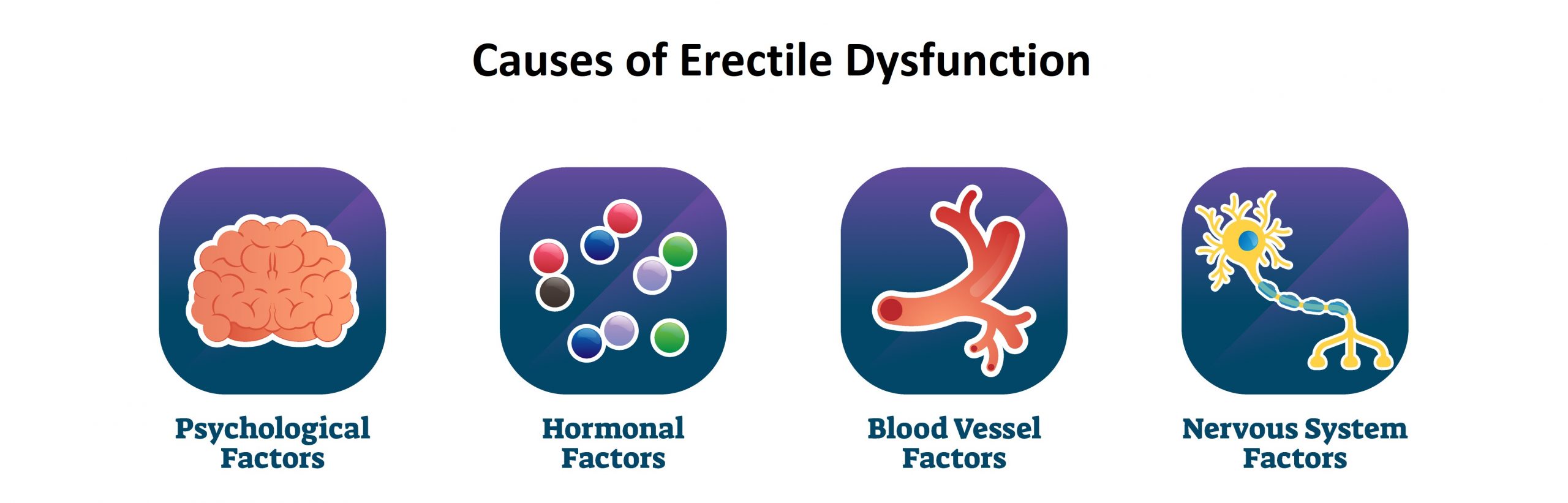 Causes of Erectile Dysfunction

Psychological Factors

Hormonal Factors

Blood Vessel Factors

Nervous System Factors